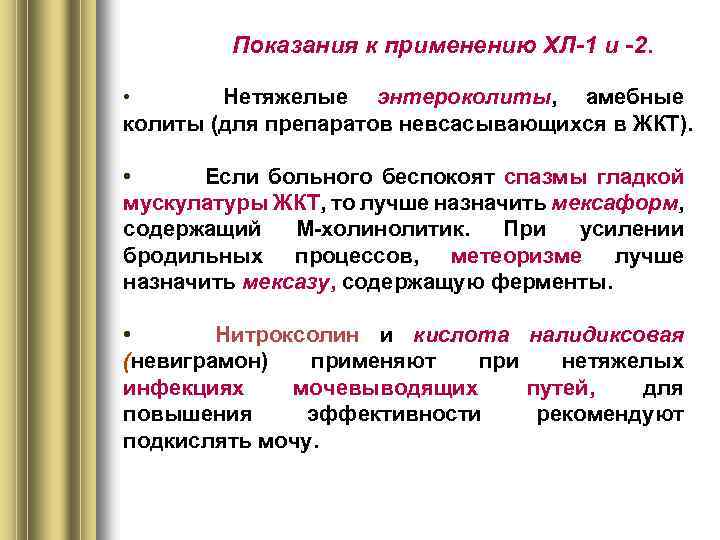 Показания к применению ХЛ-1 и -2.

• Нетяжелые энтероколиты, амебные колиты (для препаратов невсасывающихся в ЖКТ).

• Если больного беспокоят спазмы гладкой мускулатуры ЖКТ, то лучше назначить мексаформ, содержащий М-холинолитик. При усилении бродильных процессов, метеоризме лучше назначить мексазу, содержащую ферменты.

• Нитроксолин и кислота налидиксовая (невиграмон) применяют при нетяжелых инфекциях мочевыводящих путей, для повышения эффективности рекомендуют подкислять мочу.